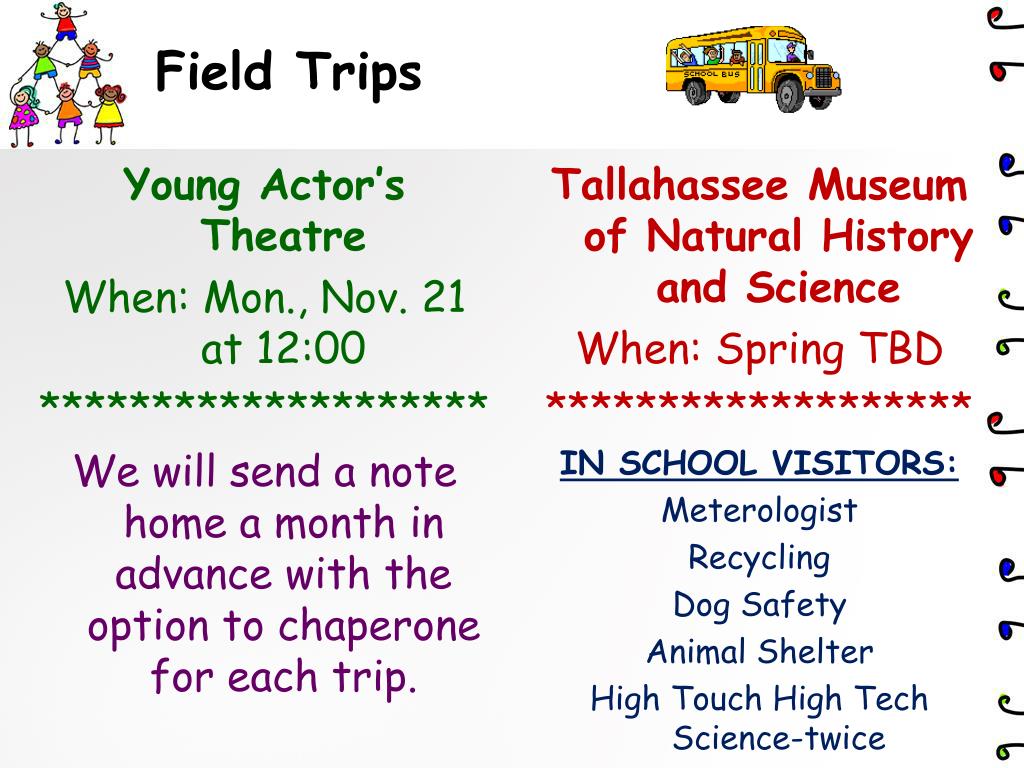 Field Trips

SCHOOL BUS

Young Actor's Theatre

When: Mon., Nov. 21 at 12:00

********************

We will send a note home a month in advance with the option to chaperone for each trip.

Tallahassee Museum of Natural History and Science

When: Spring TBD

******************

IN SCHOOL VISITORS:

Meterologist

Recycling

Dog Safety

Animal Shelter

High Touch High Tech Science-twice